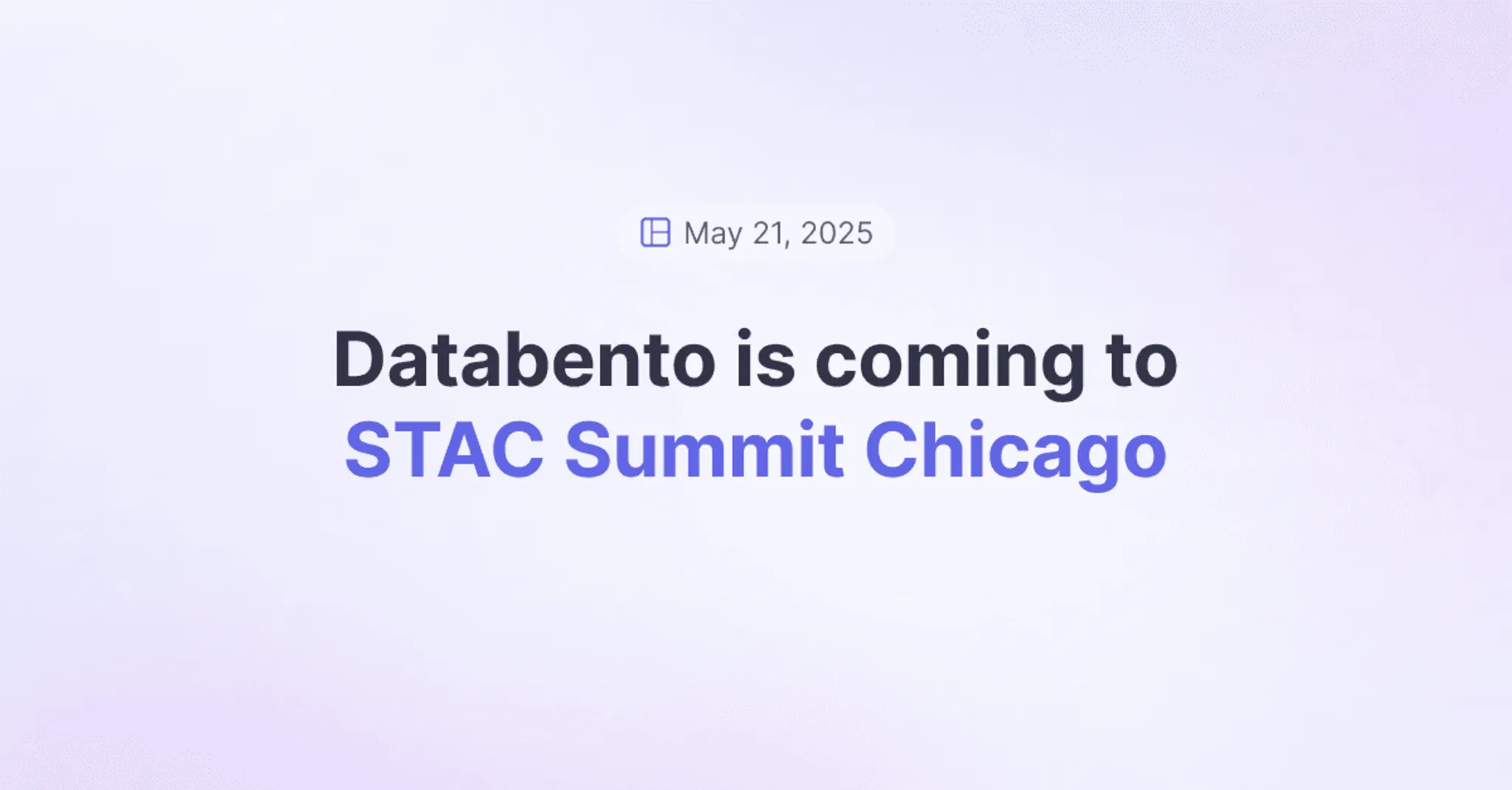 May 21, 2025

Databento is coming to STAC Summit Chicago